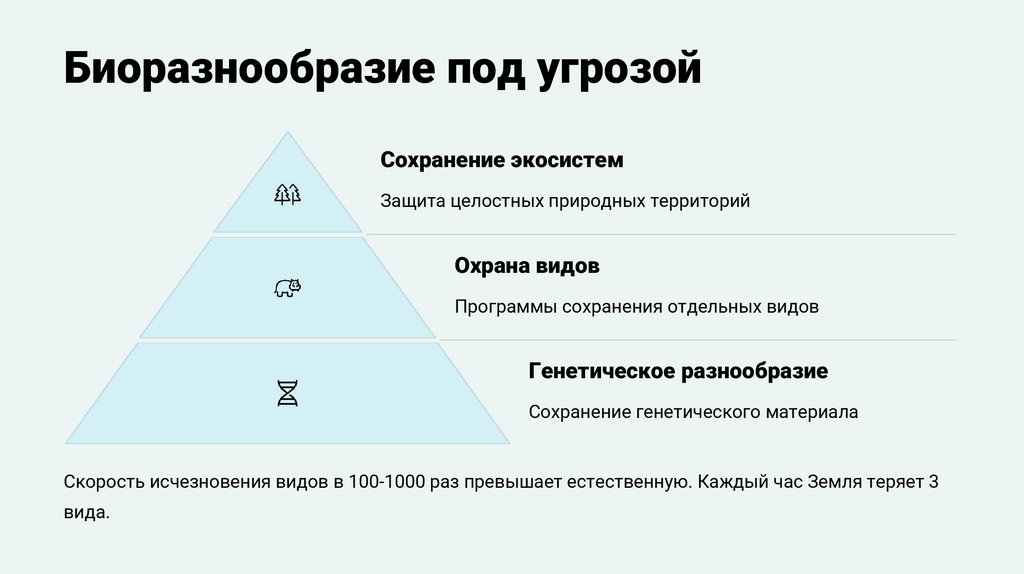 Биоразнообразие под угрозой

Сохранение экосистем

Защита целостных природных территорий

Охрана видов

Программы сохранения отдельных видов

Генетическое разнообразие

Сохранение генетического материала

Скорость исчезновения видов в 100-1000 раз превышает естественную. Каждый час Земля теряет 3 вида.